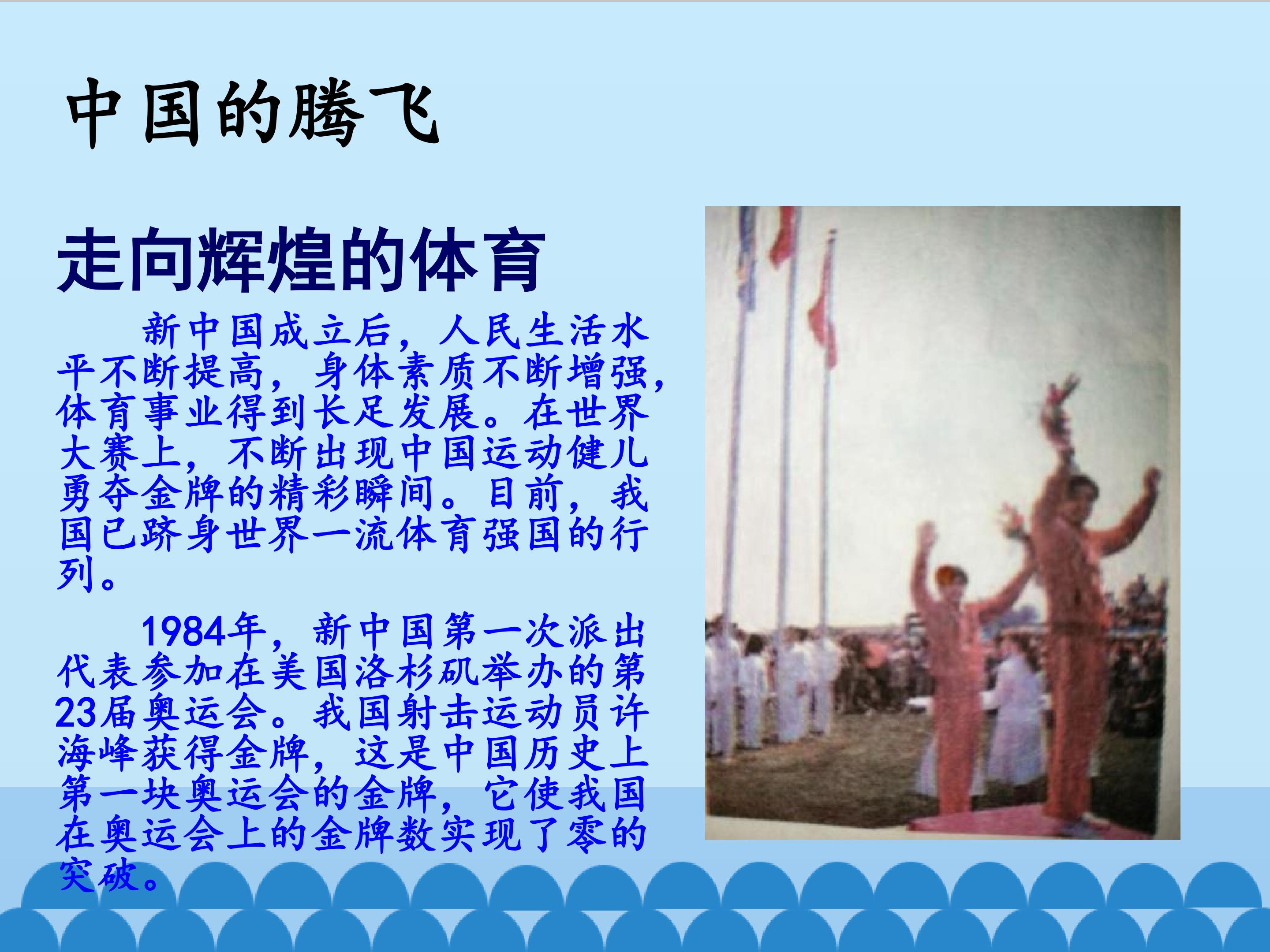 中国的腾飞

走向辉煌的体育

新中国成立后，人民生活水平不断提高，身体素质不断增强，体育事业得到长足发展。在世界大赛上，不断出现中国运动健儿勇夺金牌的精彩瞬间。目前，我国已跻身世界一流体育强国的行列。

1984年，新中国第一次派出代表参加在美国洛杉矶举办的第23届奥运会。我国射击运动员许海峰获得金牌，这是中国历史上第一块奥运会的金牌，它使我国在奥运会上的金牌数实现了零的突破。